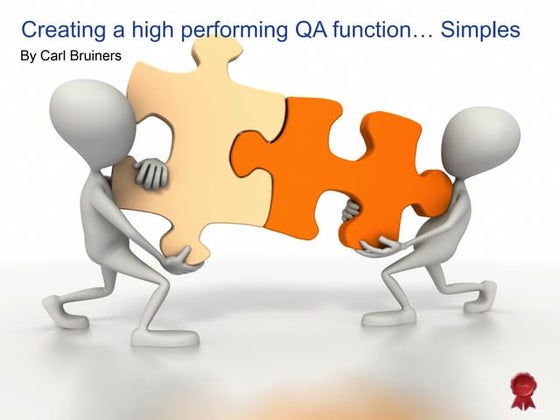 Creating a high performing QA function… Simples

By Carl Bruiners